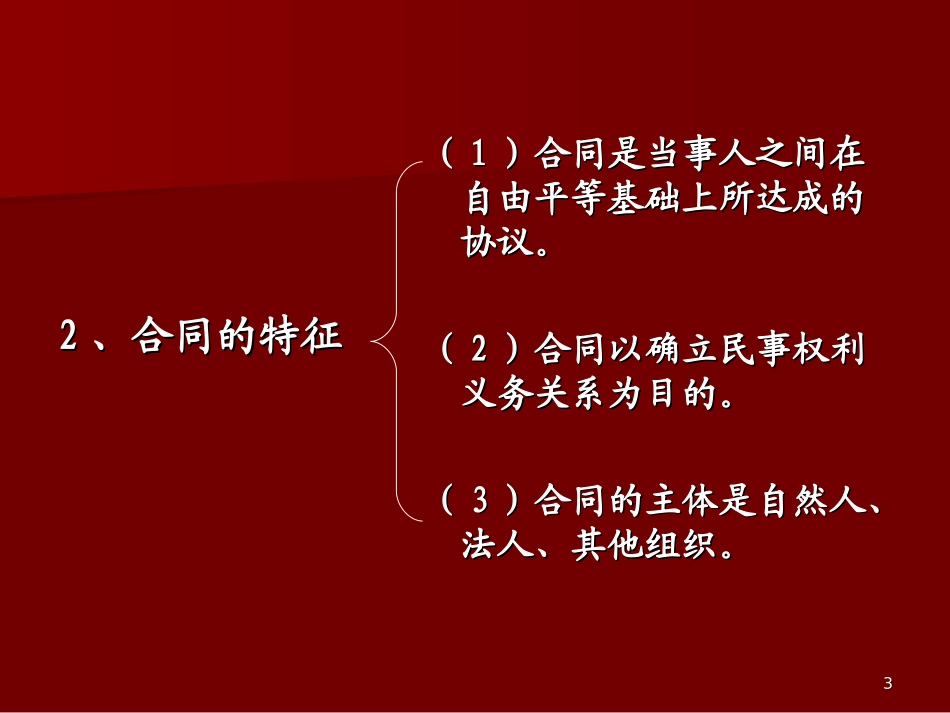 2、合同的特征

（1）合同是当事人之间在自由平等基础上所达成的协议。

（2）合同以确立民事权利义务关系为目的。

（3）合同的主体是自然人、法人、其他组织。

3